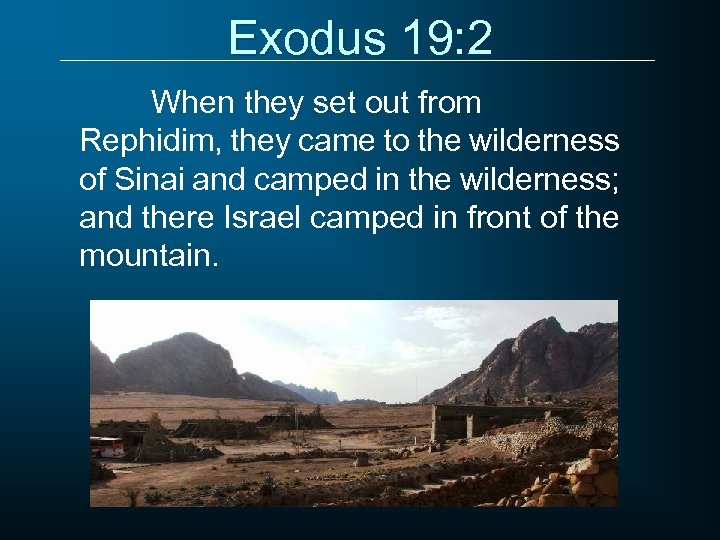 Exodus 19:2

When they set out from Rephidim, they came to the wilderness of Sinai and camped in the wilderness; and there Israel camped in front of the mountain.